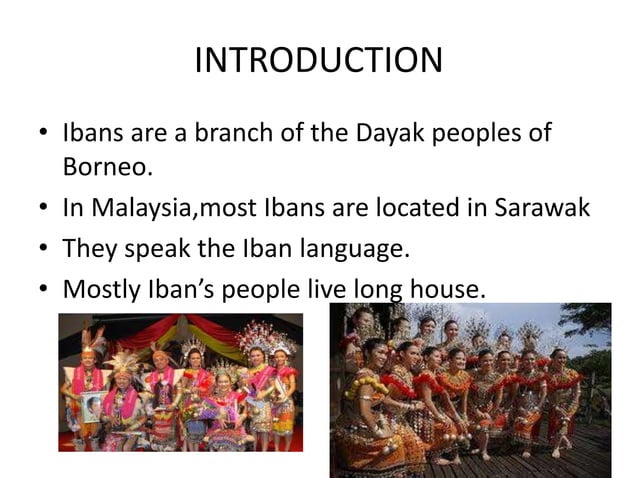 INTRODUCTION

• Ibans are a branch of the Dayak peoples of Borneo.
• In Malaysia,most Ibans are located in Sarawak
• They speak the Iban language.
• Mostly Iban's people live long house.